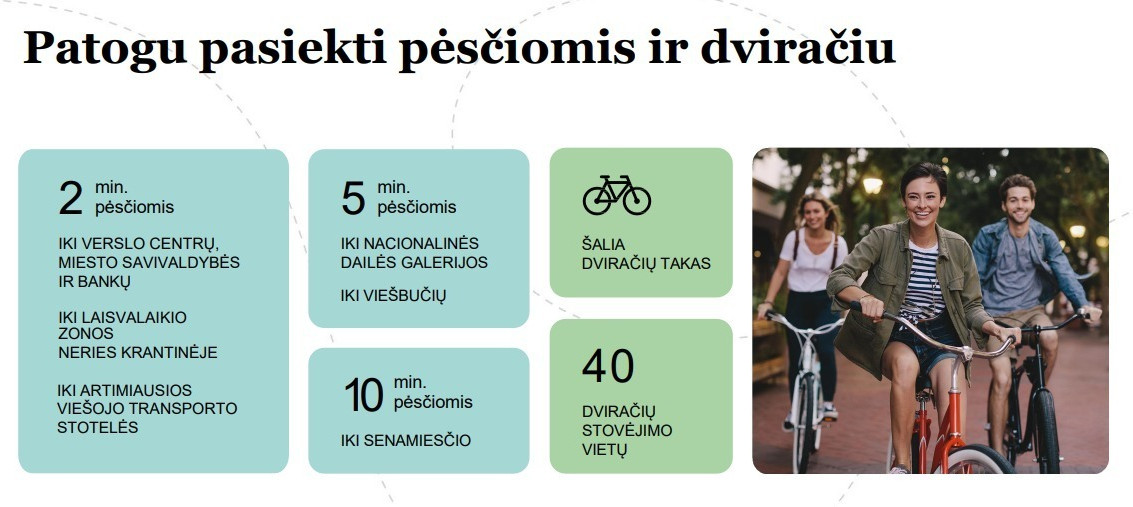 Patogu pasiekti pėsčiomis ir dviračiu

2 min. pėsčiomis

IKI VERSLO CENTRŲ, MIESTO SAVIVALDYBĖS IR BANKŲ

IKI LAISVALAIKIO ZONOS NERIES KRANTINĖJE

IKI ARTIMIAUSIOS VIEŠOJO TRANSPORTO STOTELĖS

5 min. pėsčiomis

IKI NACIONALINĖS DAILĖS GALERIJOS

IKI VIEŠBUČIŲ

10 min. pėsčiomis

IKI SENAMIESČIO

ŠALIA DVIRAČIŲ TAKAS

40

DVIRAČIŲ STOVĖJIMO VIETŲ